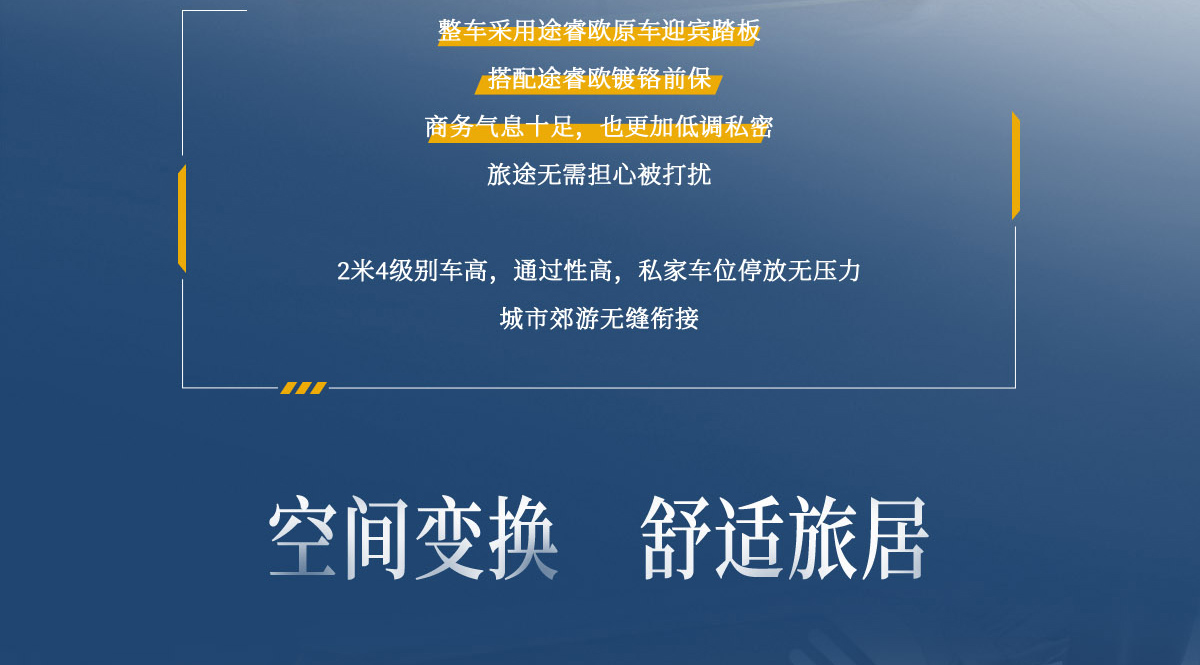 整车采用途睿欧原车迎宾踏板
搭配途睿欧镀铬前保
商务气息十足，也更加低调私密
旅途无需担心被打扰

2米4级别车高，通过性高，私家车位停放无压力
城市郊游无缝衔接

空间变换　舒适旅居